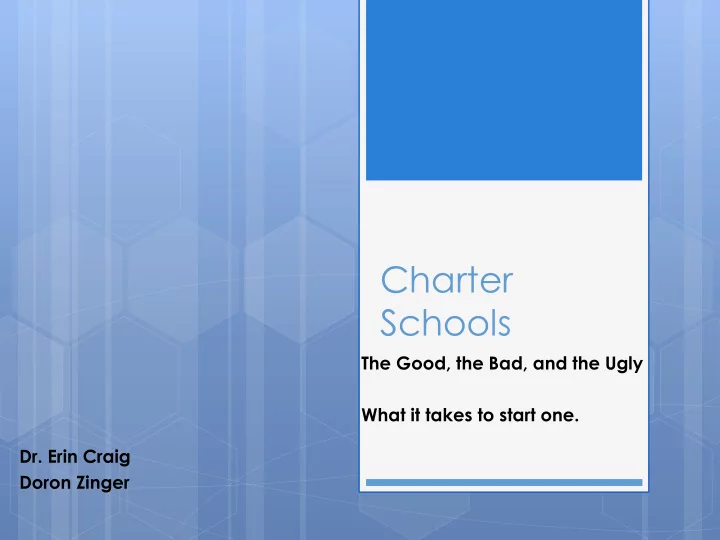 Charter Schools

The Good, the Bad, and the Ugly

What it takes to start one.

Dr. Erin Craig
Doron Zinger